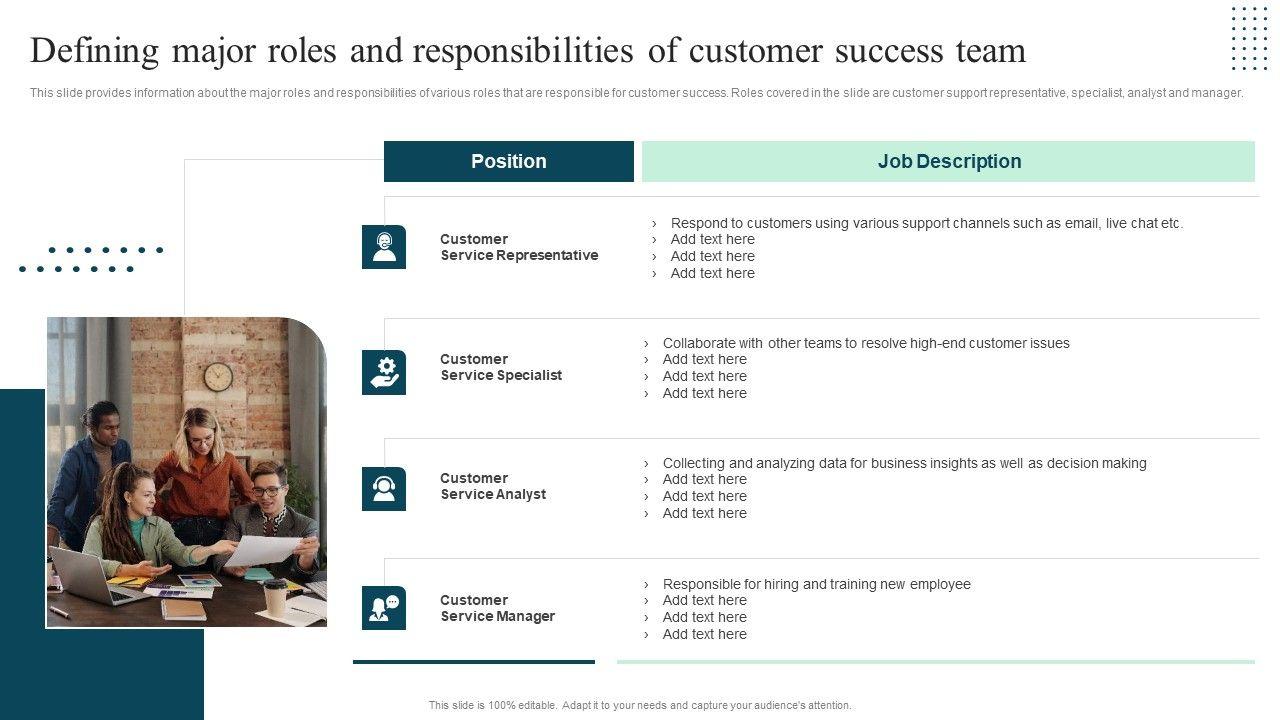 Defining major roles and responsibilities of customer success team

This slide provides information about the major roles and responsibilities of various roles that are responsible for customer success. Roles covered in the slide are customer support representative, specialist, analyst and manager.

| Position | Job Description |
|---|---|
| Customer Service Representative | › Respond to customers using various support channels such as email, live chat etc. › Add text here › Add text here › Add text here |
| Customer Service Specialist | › Collaborate with other teams to resolve high-end customer issues › Add text here › Add text here › Add text here |
| Customer Service Analyst | › Collecting and analyzing data for business insights as well as decision making › Add text here › Add text here › Add text here |
| Customer Service Manager | › Responsible for hiring and training new employee › Add text here › Add text here › Add text here |

This slide is 100% editable. Adapt it to your needs and capture your audience's attention.